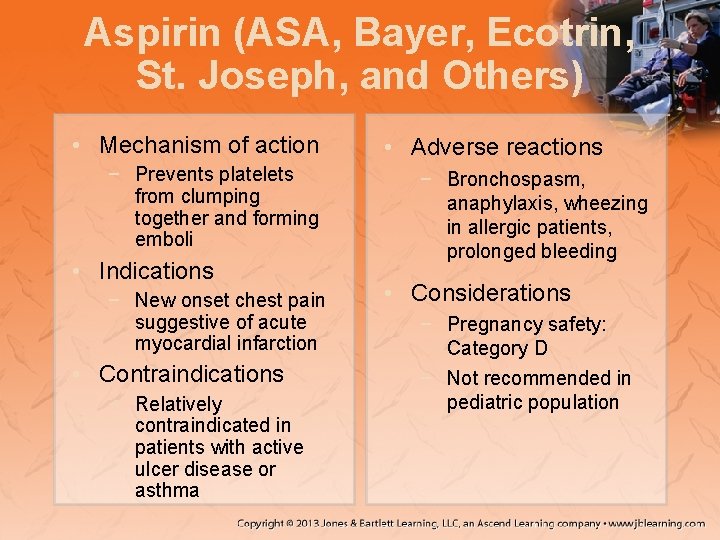 Aspirin (ASA, Bayer, Ecotrin, St. Joseph, and Others)

• Mechanism of action
– Prevents platelets from clumping together and forming emboli
• Indications
– New onset chest pain suggestive of acute myocardial infarction
• Contraindications
– Relatively contraindicated in patients with active ulcer disease or asthma

• Adverse reactions
– Bronchospasm, anaphylaxis, wheezing in allergic patients, prolonged bleeding
• Considerations
– Pregnancy safety: Category D
– Not recommended in pediatric population

Copyright © 2013 Jones & Bartlett Learning, LLC, an Ascend Learning company • www.jblearning.com